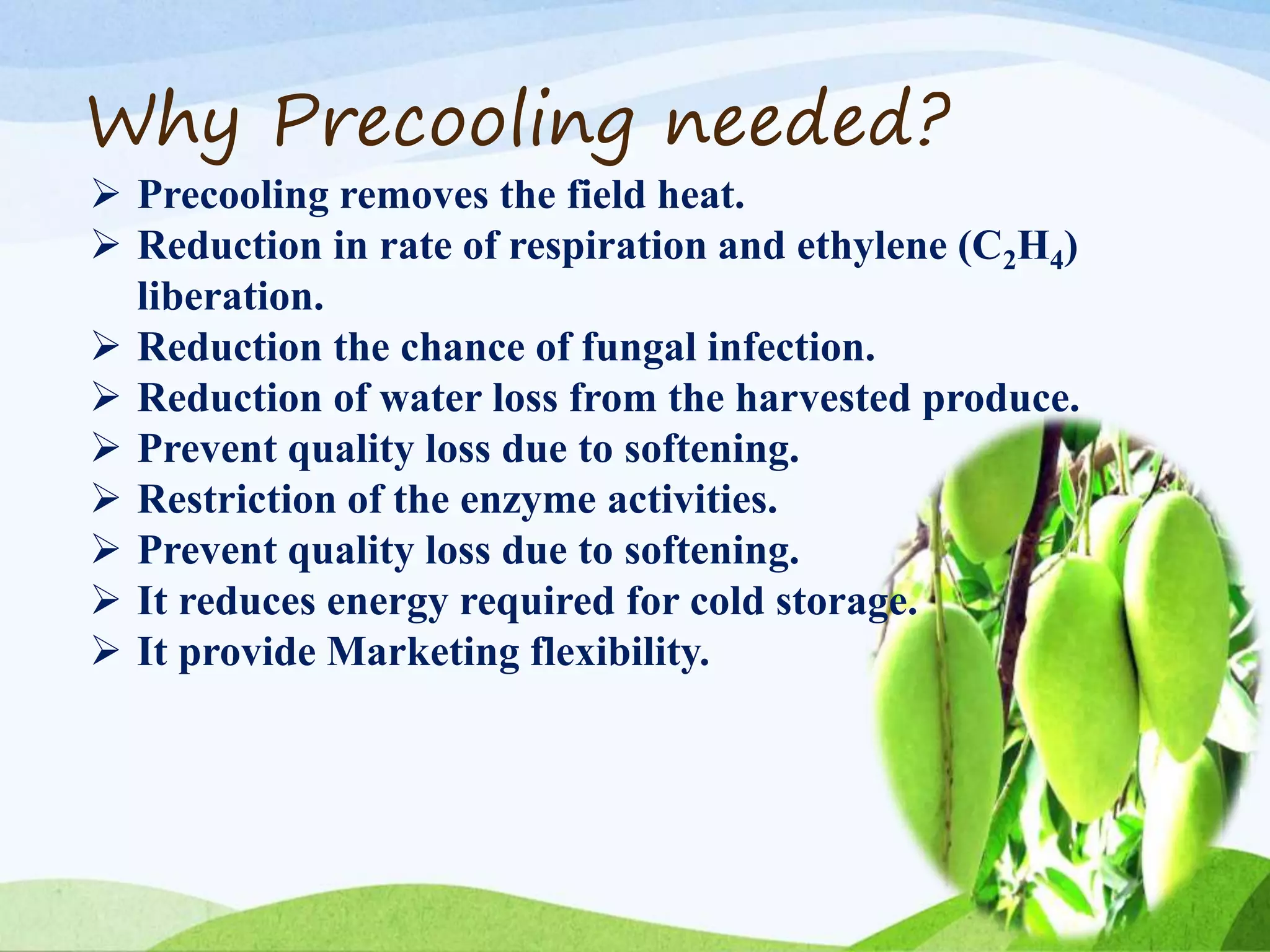 Why Precooling needed?

➢ Precooling removes the field heat.
➢ Reduction in rate of respiration and ethylene ($C_2H_4$) liberation.
➢ Reduction the chance of fungal infection.
➢ Reduction of water loss from the harvested produce.
➢ Prevent quality loss due to softening.
➢ Restriction of the enzyme activities.
➢ Prevent quality loss due to softening.
➢ It reduces energy required for cold storage.
➢ It provide Marketing flexibility.